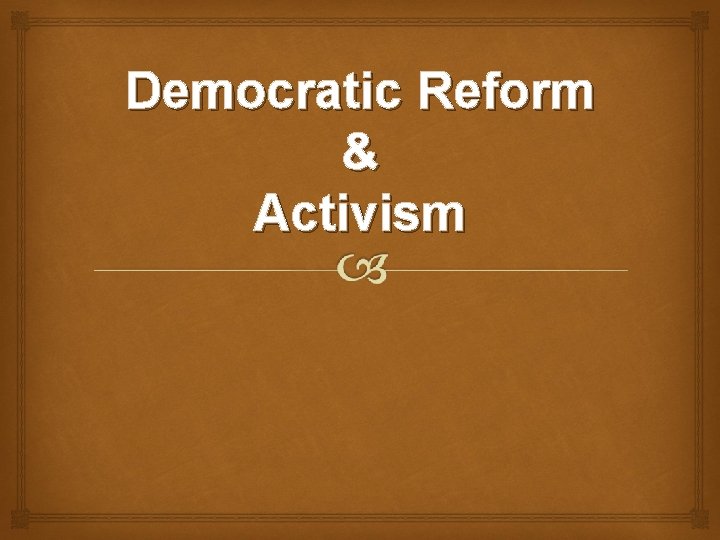 Democratic Reform
&
Activism